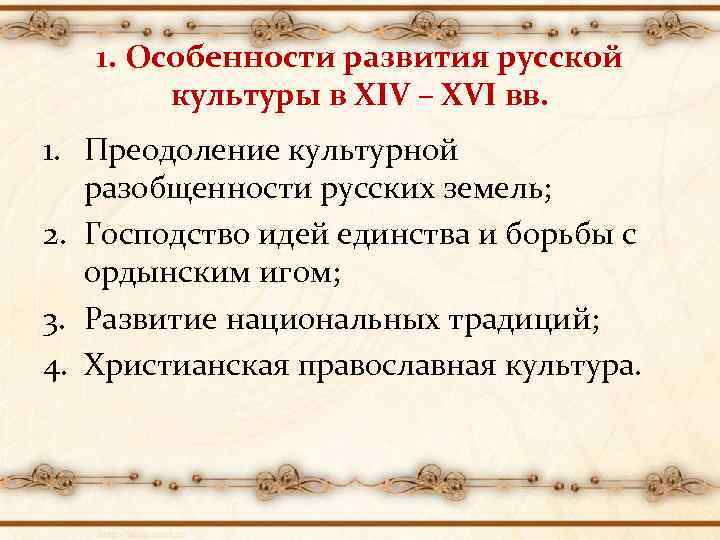 1. Особенности развития русской культуры в XIV – XVI вв.

1. Преодоление культурной разобщенности русских земель;
2. Господство идей единства и борьбы с ордынским игом;
3. Развитие национальных традиций;
4. Христианская православная культура.